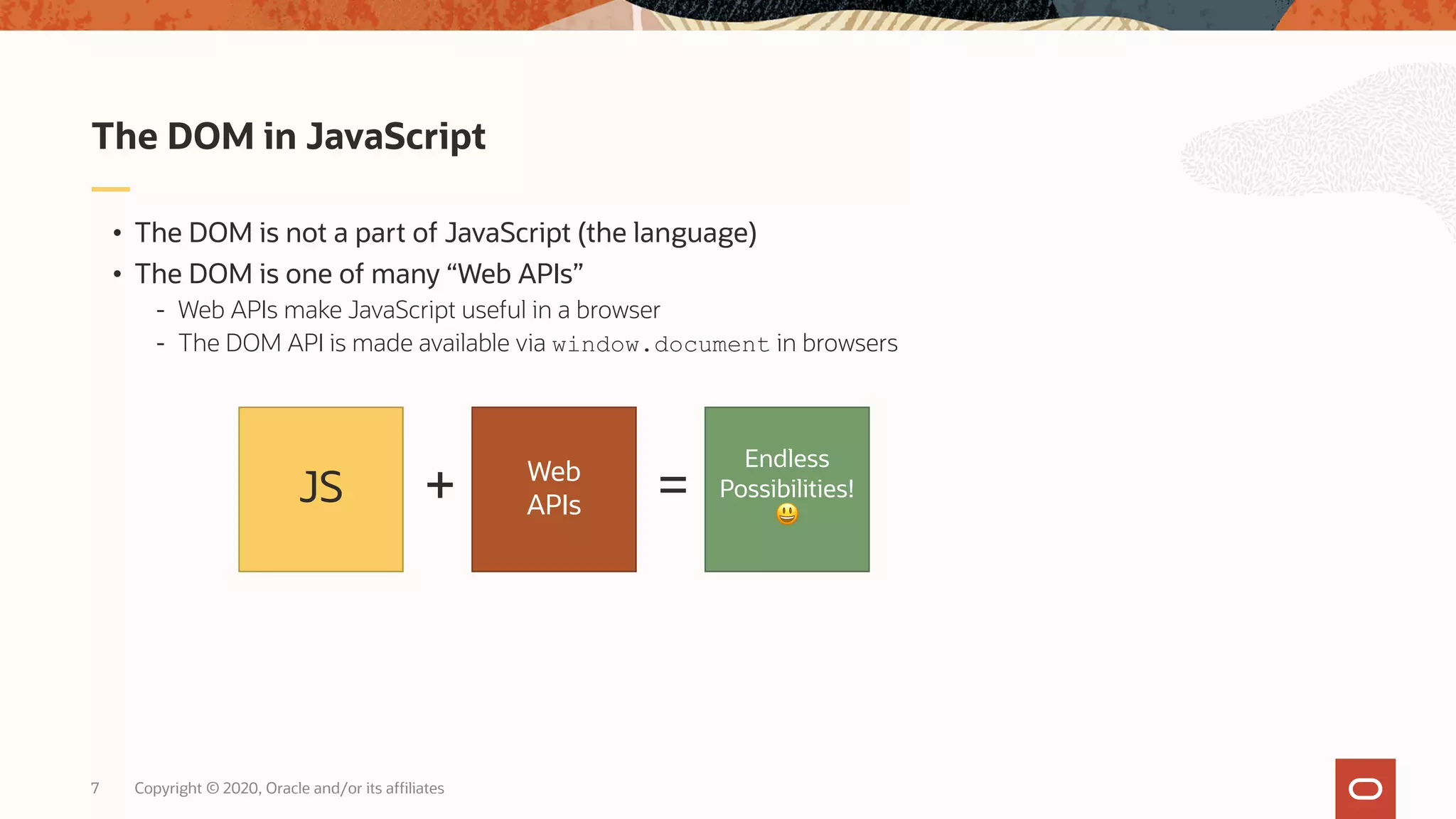 The DOM in JavaScript

• The DOM is not a part of JavaScript (the language)
• The DOM is one of many “Web APIs”
 - Web APIs make JavaScript useful in a browser
 - The DOM API is made available via window.document in browsers

JS + Web APIs = Endless Possibilities! 😃

7 Copyright © 2020, Oracle and/or its affiliates